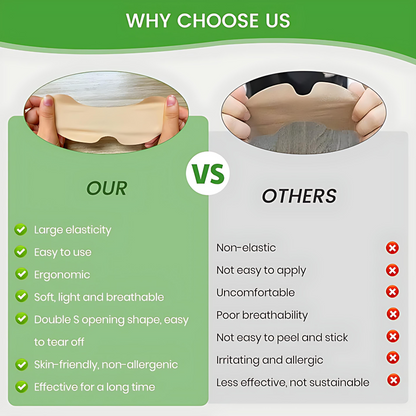 WHY CHOOSE US

VS

OUR

Large elasticity
Easy to use
Ergonomic
Soft, light and breathable
Double S opening shape, easy to tear off
Skin-friendly, non-allergenic
Effective for a long time

OTHERS

Non-elastic
Not easy to apply
Uncomfortable
Poor breathability
Not easy to peel and stick
Irritating and allergic
Less effective, not sustainable